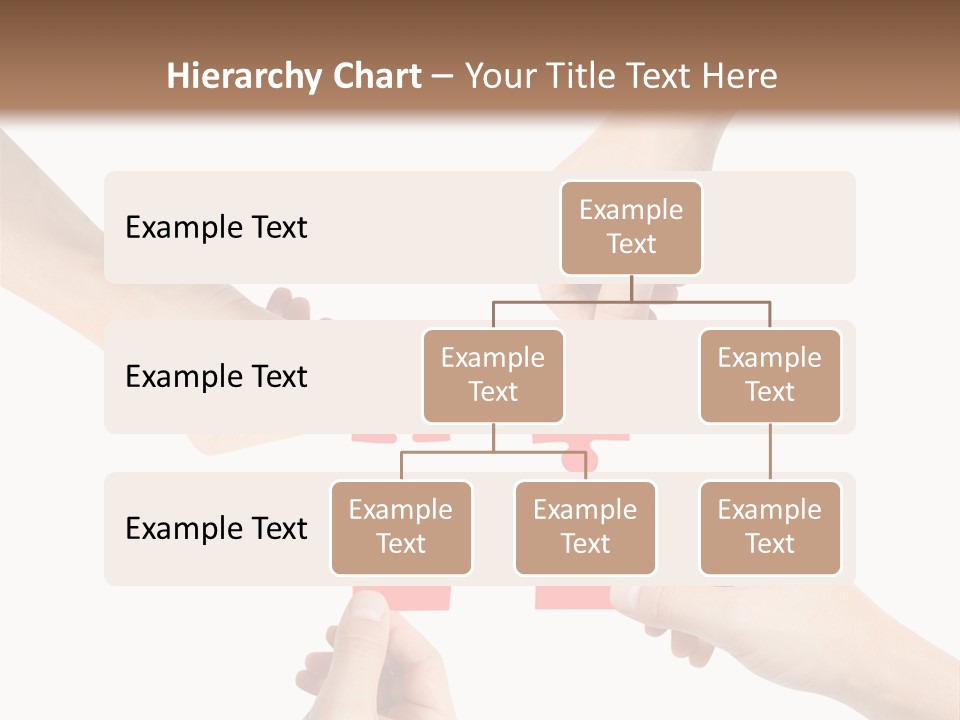 Hierarchy Chart – Your Title Text Here

Example Text

Example Text

Example Text

Example Text

Example Text

Example Text

Example Text

Example Text

Example Text